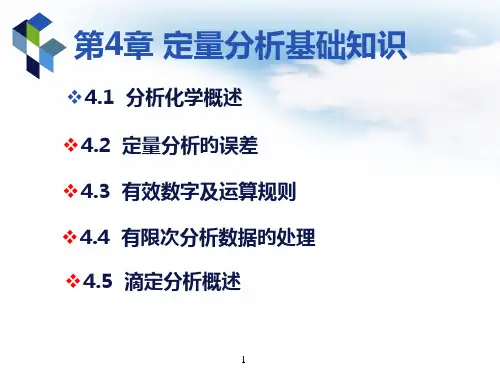 第4章 定量分析基础知识

❖4.1 分析化学概述

❖4.2 定量分析的误差

❖4.3 有效数字及运算规则

❖4.4 有限次分析数据的处理

❖4.5 滴定分析概述

1